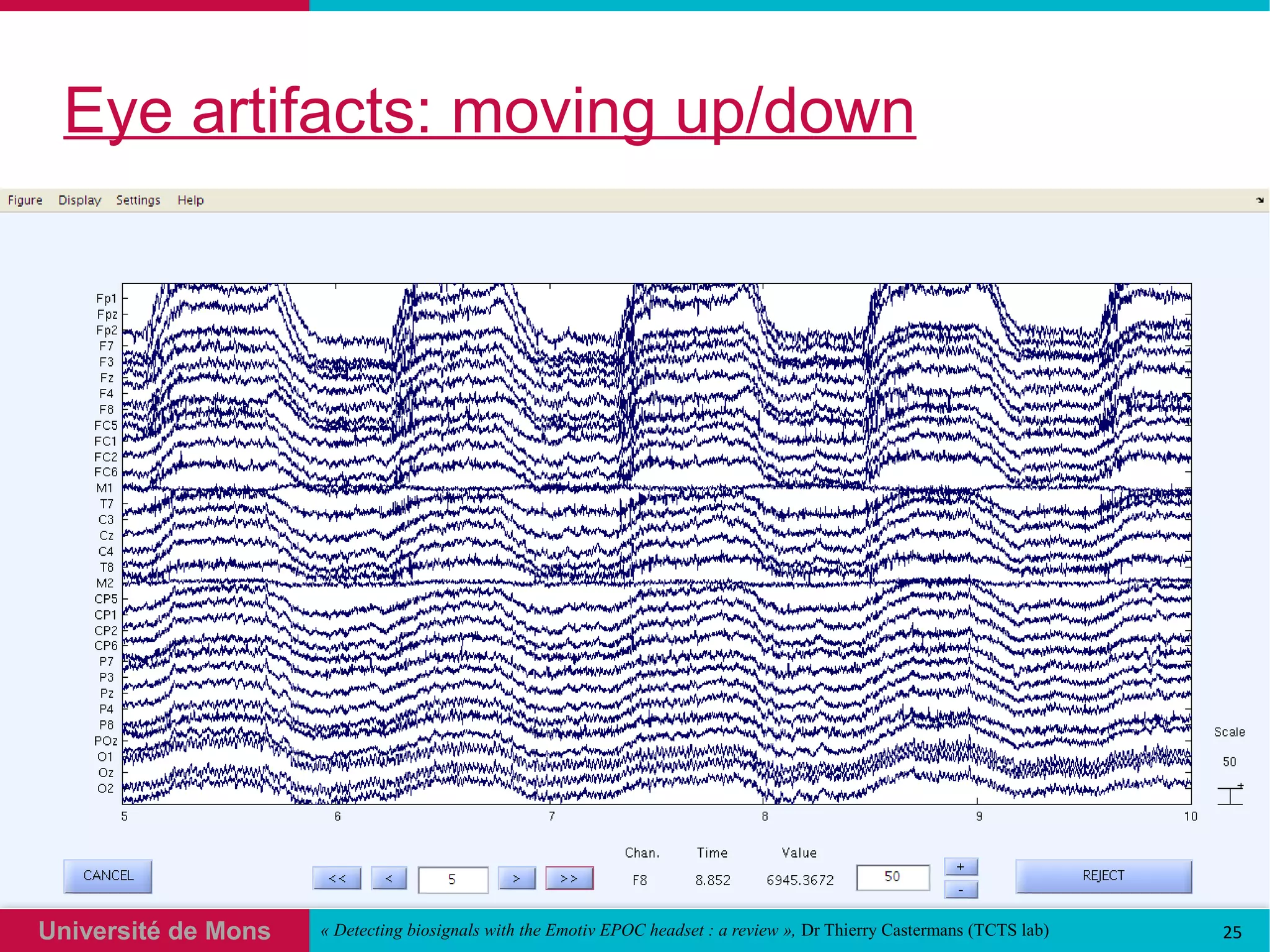 Eye artifacts: moving up/down

Figure Display Settings Help

Fp1
Fpz
Fp2
F7
F3
Fz
F4
F8
FC5
FC1
FC2
FC6
M1
T7
C3
Cz
C4
T8
M2
CP5
CP1
CP2
CP6
P7
P3
Pz
P4
P8
POz
O1
Oz
O2

5 6 7 8 9 10

Scale
50
+

CANCEL

<< < 5 > >>

Chan. Time Value
F8 8.852 6945.3672

50

+
-

REJECT

Université de Mons

« Detecting biosignals with the Emotiv EPOC headset : a review », Dr Thierry Castermans (TCTS lab)

25